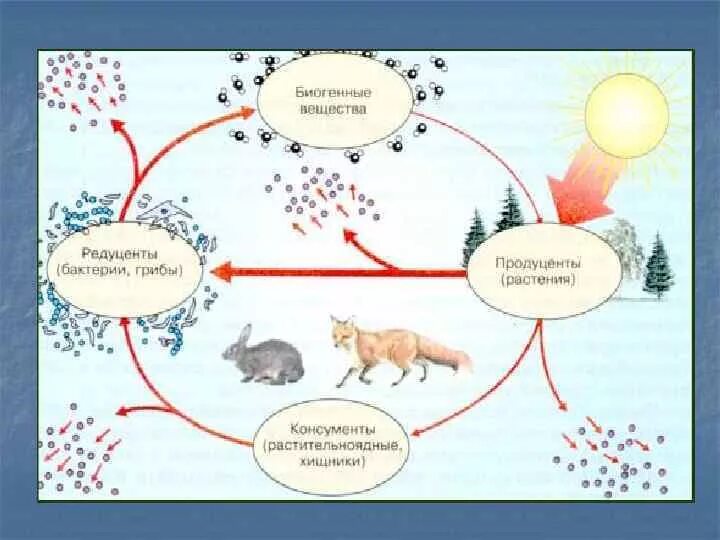 Биогенные вещества

Редуценты (бактерии, грибы)

Продуценты (растения)

Консументы (растительноядные, хищники)